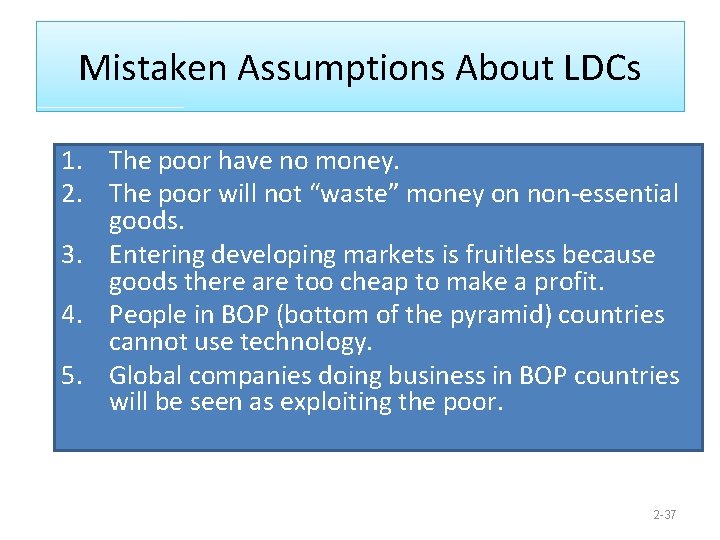 Mistaken Assumptions About LDCs

1. The poor have no money.
2. The poor will not “waste” money on non-essential goods.
3. Entering developing markets is fruitless because goods there are too cheap to make a profit.
4. People in BOP (bottom of the pyramid) countries cannot use technology.
5. Global companies doing business in BOP countries will be seen as exploiting the poor.

2-37